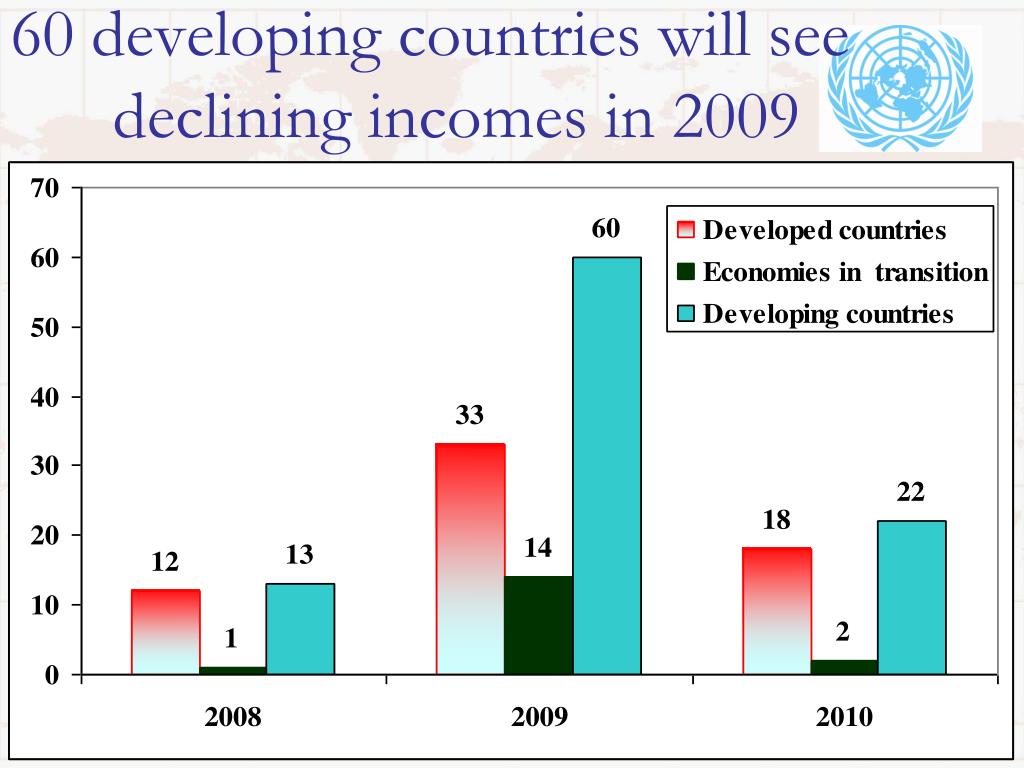 60 developing countries will see declining incomes in 2009

70
60
50
40
30
20
10
0

Developed countries
Economies in transition
Developing countries

12
1
13
33
14
60
18
2
22

2008
2009
2010